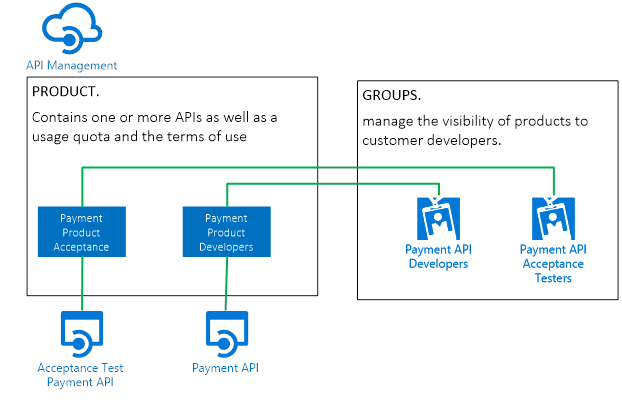 API Management

PRODUCT.

Contains one or more APIs as well as a usage quota and the terms of use

Payment Product Acceptance

Payment Product Developers

GROUPS.

manage the visibility of products to customer developers.

Payment API Developers

Payment API Acceptance Testers

Acceptance Test Payment API

Payment API